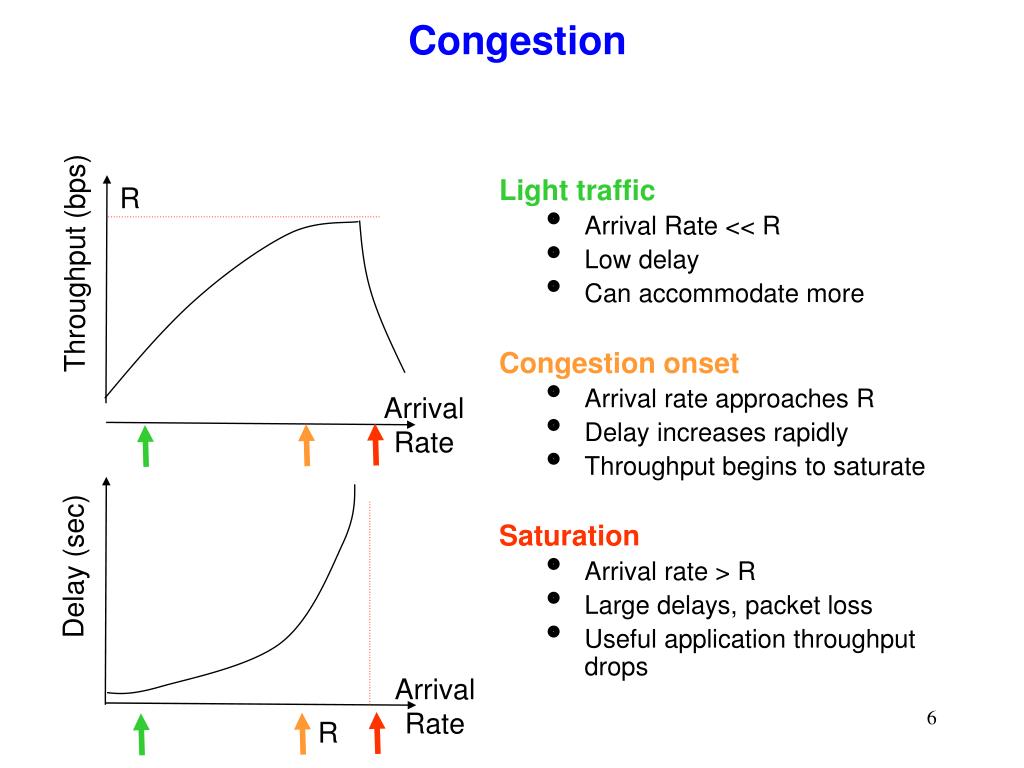 Congestion

Throughput (bps)

R

Arrival Rate

Delay (sec)

Arrival Rate

R

Light traffic
- Arrival Rate << R
- Low delay
- Can accommodate more

Congestion onset
- Arrival rate approaches R
- Delay increases rapidly
- Throughput begins to saturate

Saturation
- Arrival rate > R
- Large delays, packet loss
- Useful application throughput drops

6